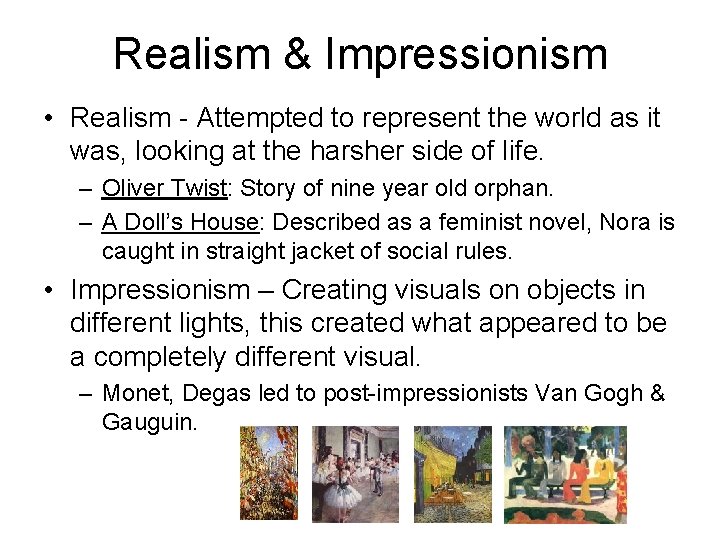 Realism & Impressionism

• Realism - Attempted to represent the world as it was, looking at the harsher side of life.

– Oliver Twist: Story of nine year old orphan.

– A Doll's House: Described as a feminist novel, Nora is caught in straight jacket of social rules.

• Impressionism – Creating visuals on objects in different lights, this created what appeared to be a completely different visual.

– Monet, Degas led to post-impressionists Van Gogh & Gauguin.